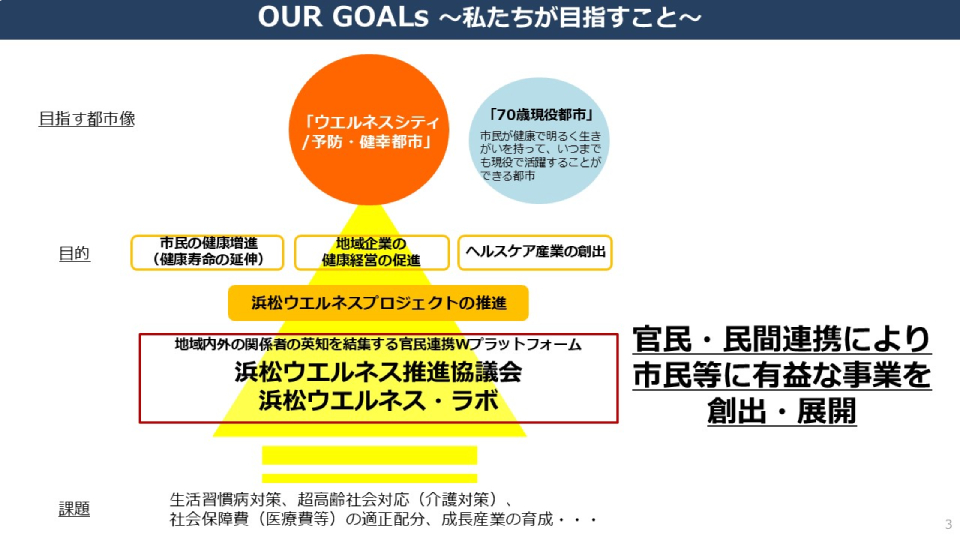 OUR GOALs ～私たちが目指すこと～

目指す都市像

「ウエルネスシティ/予防・健幸都市」

「70歳現役都市」
市民が健康で明るく生きがいを持って、いつまでも現役で活躍することができる都市

目的

市民の健康増進（健康寿命の延伸）

地域企業の健康経営の促進

ヘルスケア産業の創出

浜松ウエルネスプロジェクトの推進

地域内外の関係者の英知を結集する官民連携Wプラットフォーム
浜松ウエルネス推進協議会
浜松ウエルネス・ラボ

官民・民間連携により市民等に有益な事業を創出・展開

課題

生活習慣病対策、超高齢社会対応（介護対策）、社会保障費（医療費等）の適正配分、成長産業の育成・・・

3